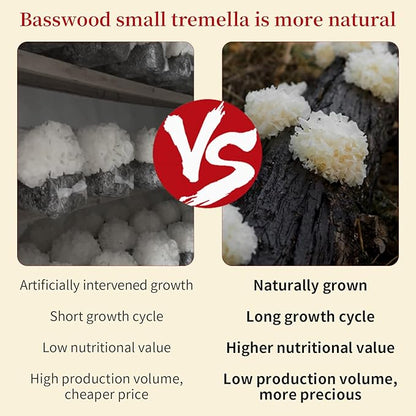 Basswood small tremella is more natural

VS

Artificially intervened growth

Short growth cycle

Low nutritional value

High production volume, cheaper price

Naturally grown

Long growth cycle

Higher nutritional value

Low production volume, more precious